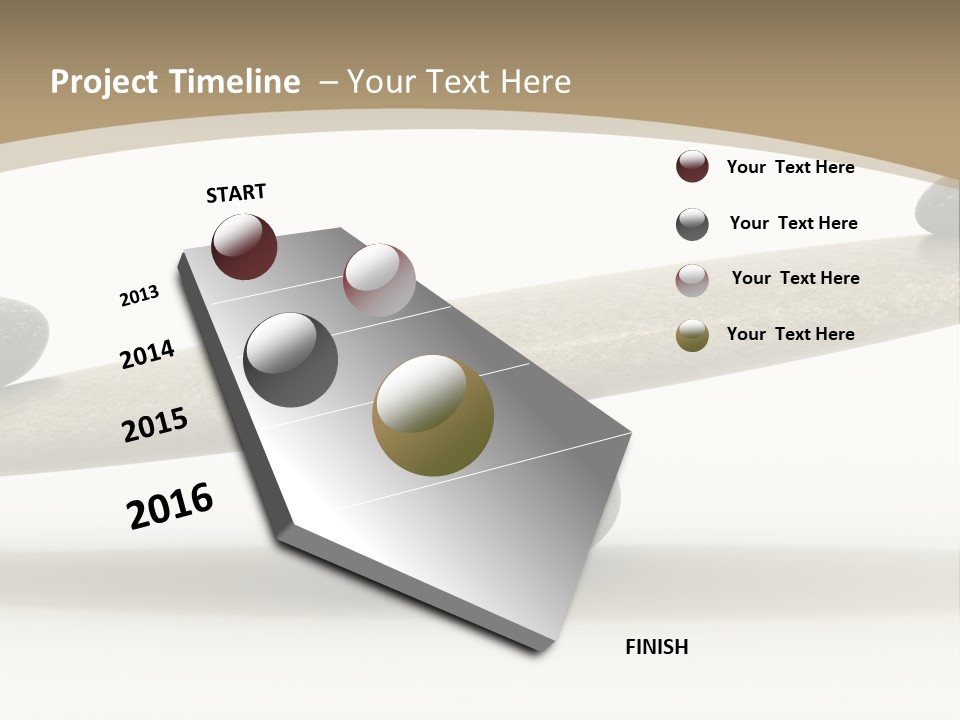 Project Timeline – Your Text Here

START

2013

2014

2015

2016

FINISH

Your Text Here

Your Text Here

Your Text Here

Your Text Here